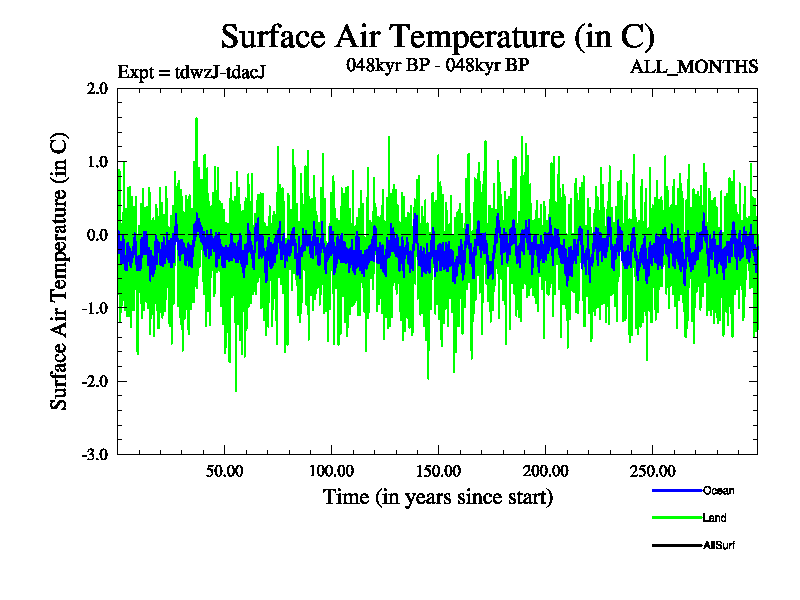 Surface Air Temperature (in C)

Expt = tdwzJ-tdacJ

048kyr BP - 048kyr BP

ALL_MONTHS

Surface Air Temperature (in C)

2.0
1.0
0.0
-1.0
-2.0
-3.0

50.00
100.00
150.00
200.00
250.00

Time (in years since start)

Ocean
Land
AllSurf